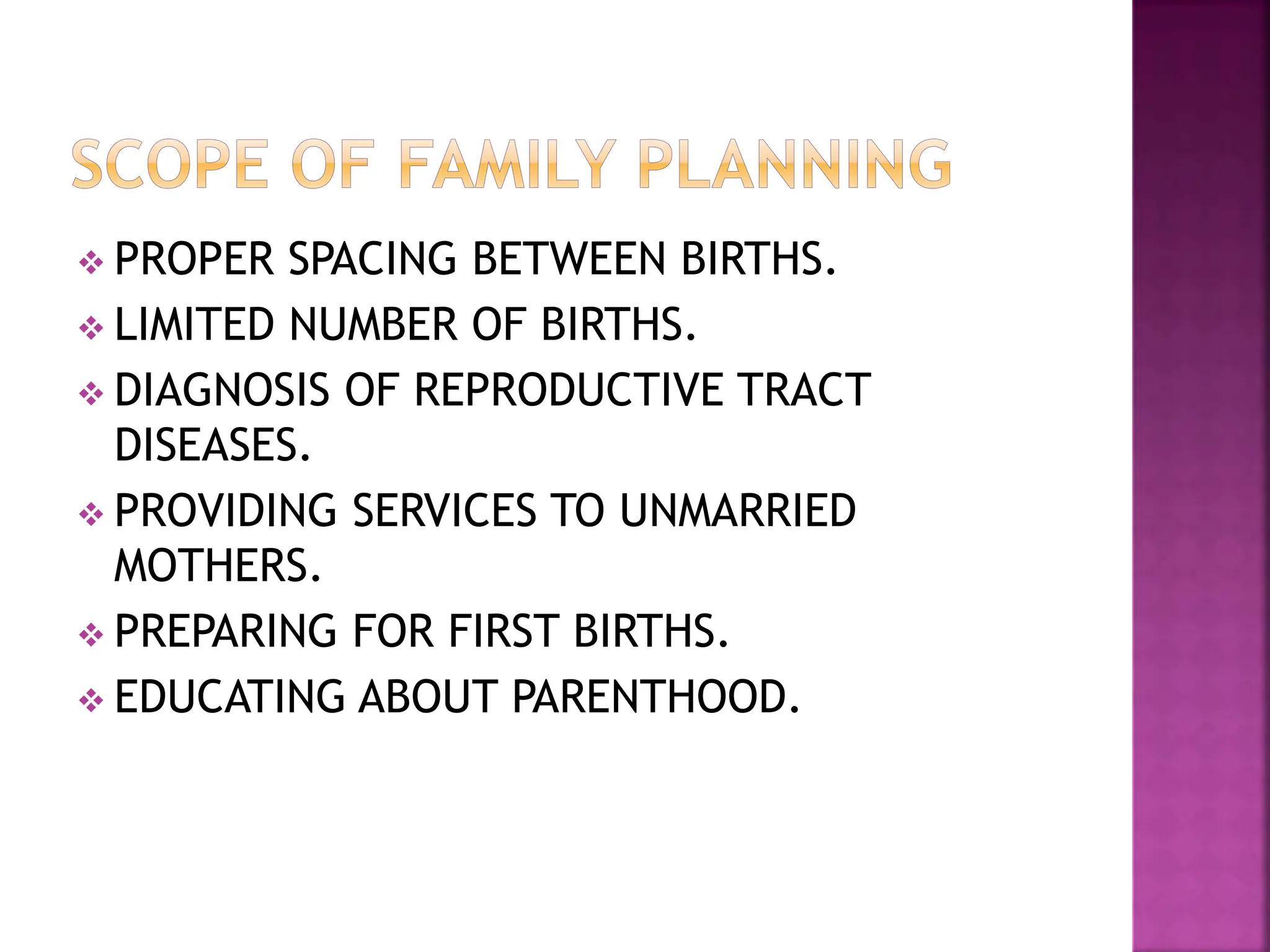 SCOPE OF FAMILY PLANNING

❖ PROPER SPACING BETWEEN BIRTHS.
❖ LIMITED NUMBER OF BIRTHS.
❖ DIAGNOSIS OF REPRODUCTIVE TRACT DISEASES.
❖ PROVIDING SERVICES TO UNMARRIED MOTHERS.
❖ PREPARING FOR FIRST BIRTHS.
❖ EDUCATING ABOUT PARENTHOOD.